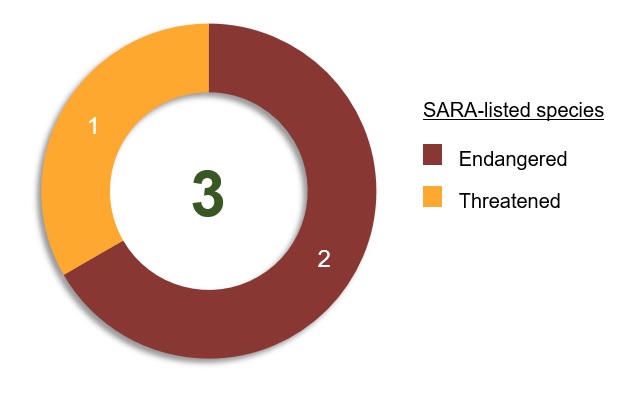 1

3

2

SARA-listed species

Endangered

Threatened